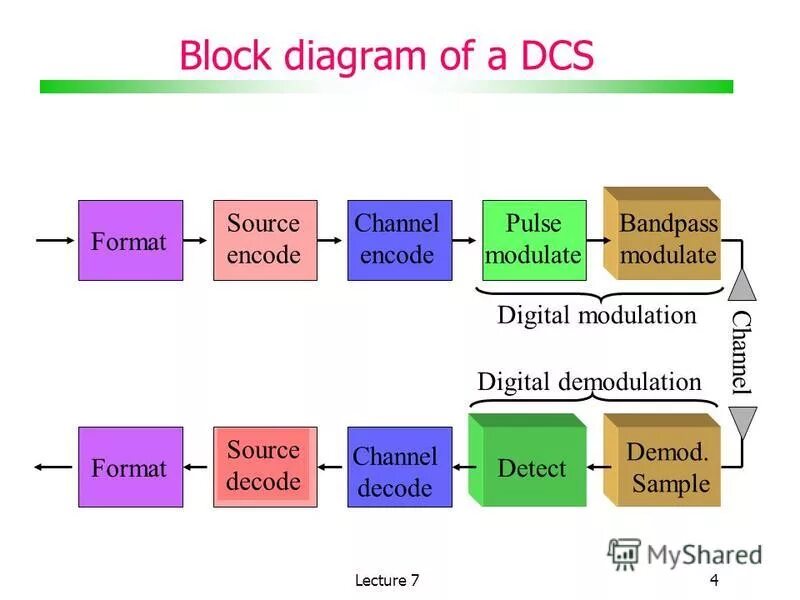 Block diagram of a DCS

Format

Source encode

Channel encode

Pulse modulate

Bandpass modulate

Digital modulation

Channel

Digital demodulation

Format

Source decode

Channel decode

Detect

Demod. Sample

MyShared

Lecture 7

4